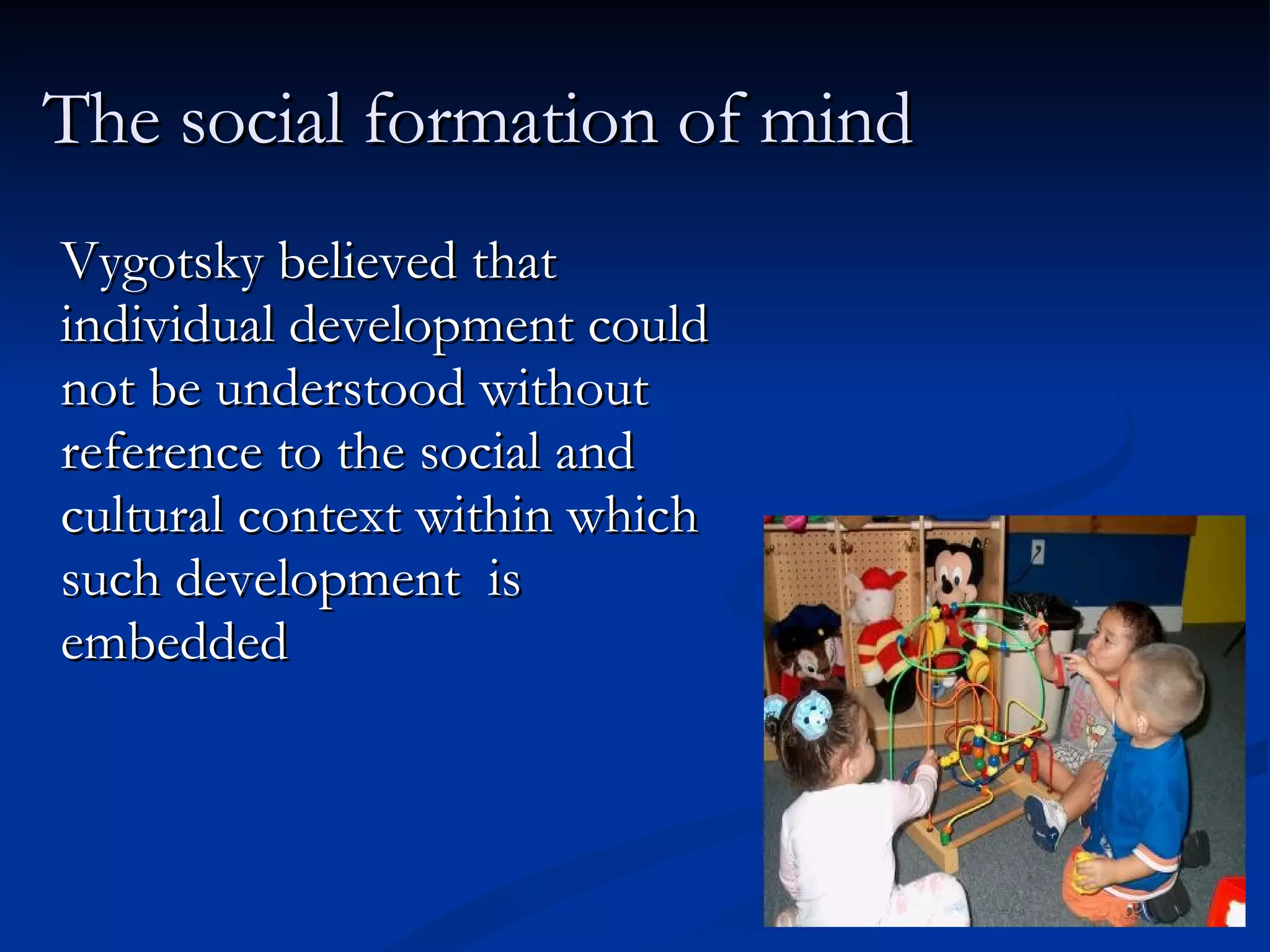 The social formation of mind

Vygotsky believed that individual development could not be understood without reference to the social and cultural context within which such development is embedded